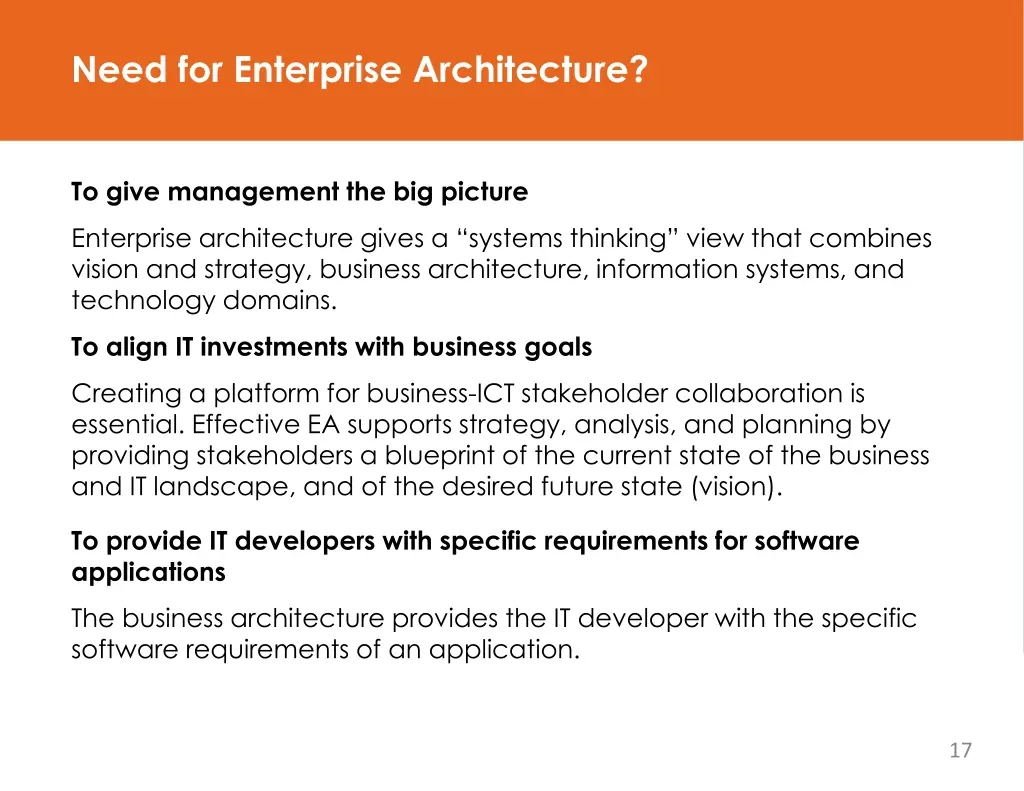 Need for Enterprise Architecture?

To give management the big picture

Enterprise architecture gives a “systems thinking” view that combines vision and strategy, business architecture, information systems, and technology domains.

To align IT investments with business goals

Creating a platform for business-ICT stakeholder collaboration is essential. Effective EA supports strategy, analysis, and planning by providing stakeholders a blueprint of the current state of the business and IT landscape, and of the desired future state (vision).

To provide IT developers with specific requirements for software applications

The business architecture provides the IT developer with the specific software requirements of an application.

17